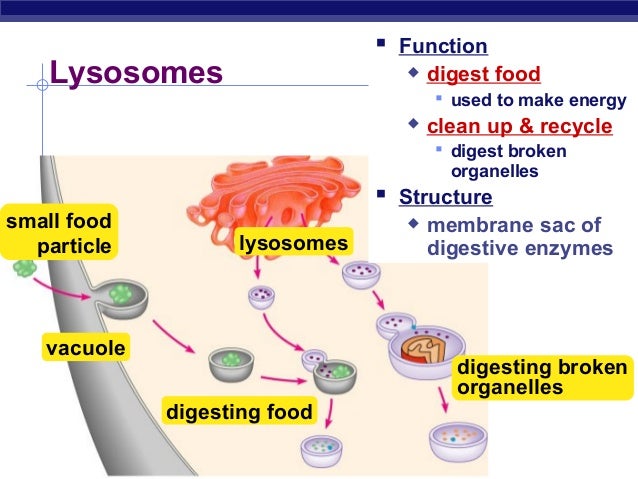 Lysosomes

Function
digest food
used to make energy
clean up & recycle
digest broken organelles
Structure
membrane sac of digestive enzymes

small food particle

lysosomes

vacuole

digesting food

digesting broken organelles